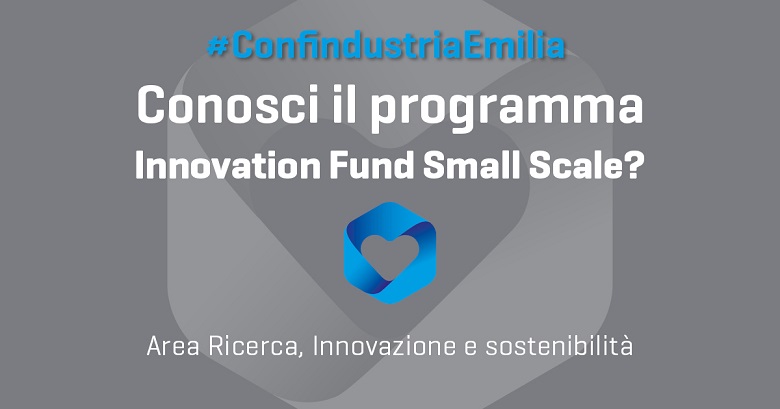 #ConfindustriaEmilia

Conosci il programma
Innovation Fund Small Scale?

Area Ricerca, Innovazione e sostenibilità